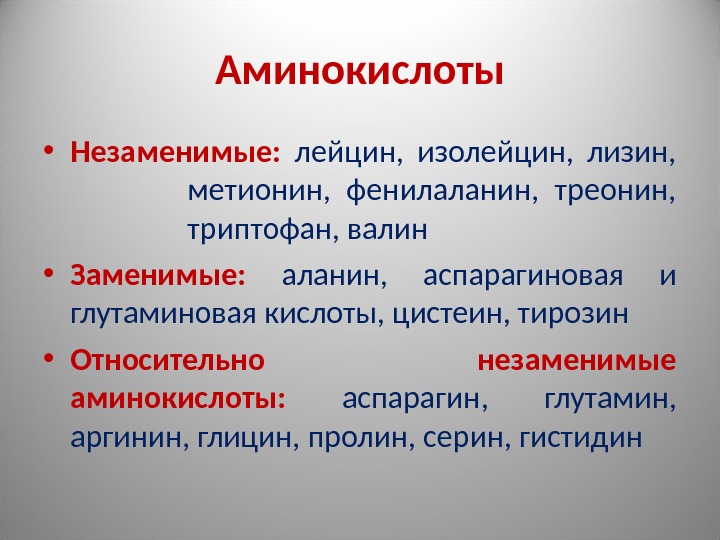 Аминокислоты

• Незаменимые: лейцин, изолейцин, лизин, метионин, фенилаланин, треонин, триптофан, валин

• Заменимые: аланин, аспарагиновая и глутаминовая кислоты, цистеин, тирозин

• Относительно незаменимые аминокислоты: аспарагин, глутамин, аргинин, глицин, пролин, серин, гистидин